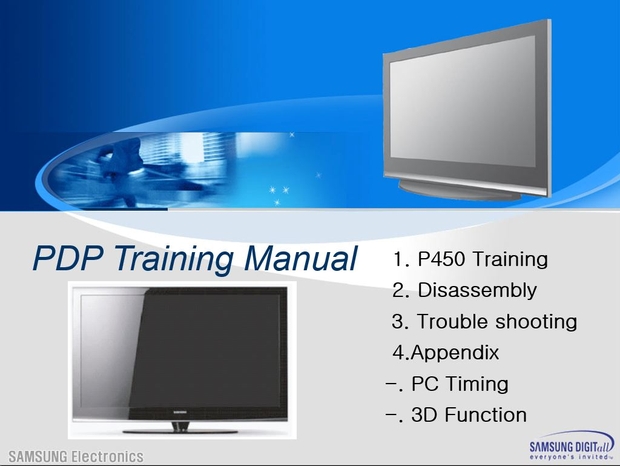 PDP Training Manual

1. P450 Training
2. Disassembly
3. Trouble shooting
4.Appendix
-. PC Timing
-. 3D Function

SAMSUNG

SAMSUNG Electronics

SAMSUNG DIGITall
everyone's invited